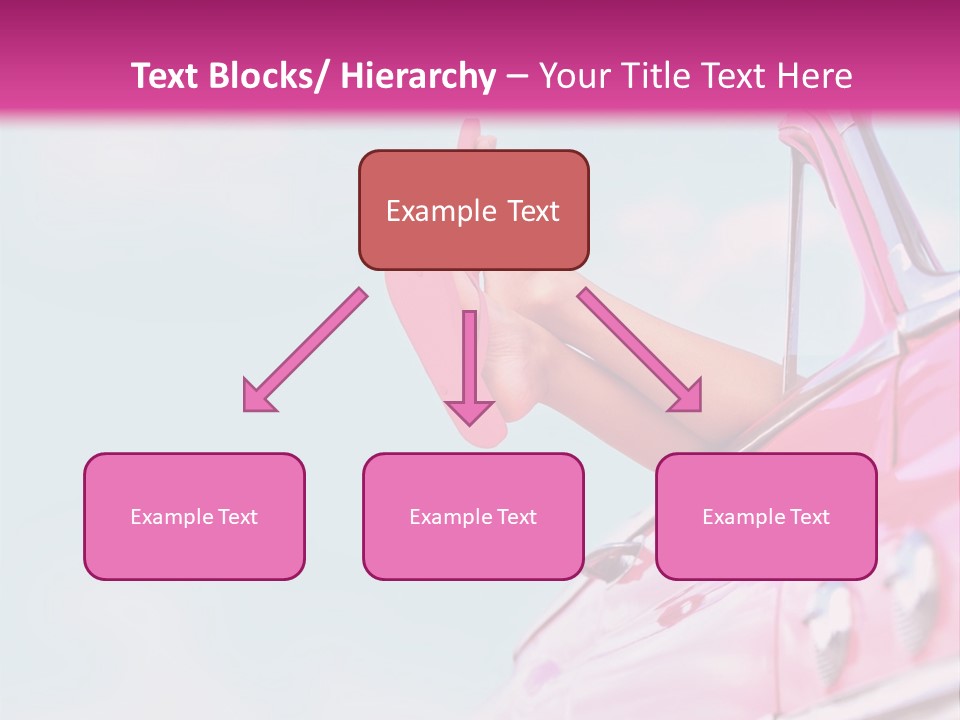 Text Blocks/ Hierarchy – Your Title Text Here

Example Text

Example Text

Example Text

Example Text